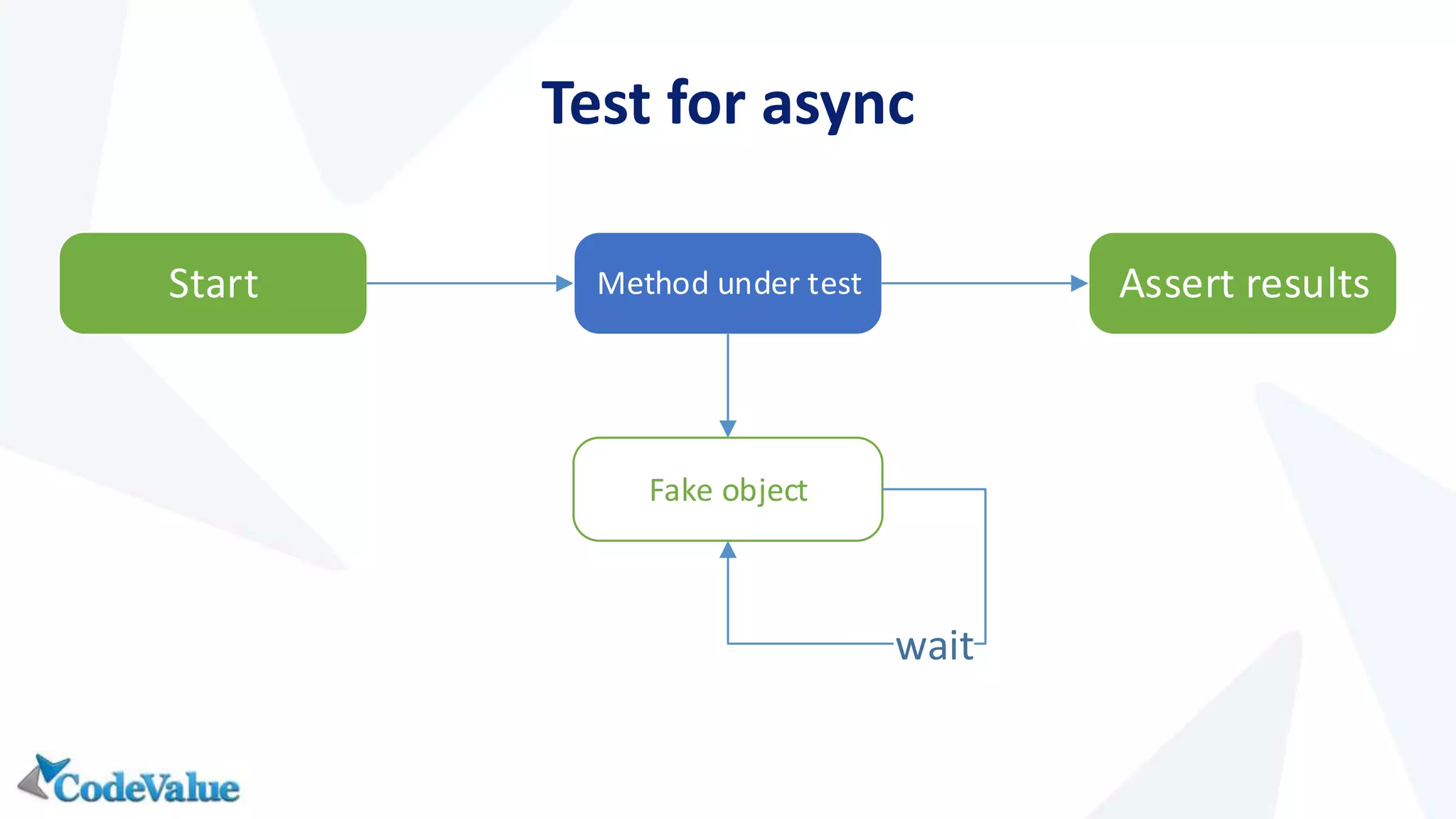 Test for async

Start

Method under test

Assert results

Fake object

wait

CodeValue